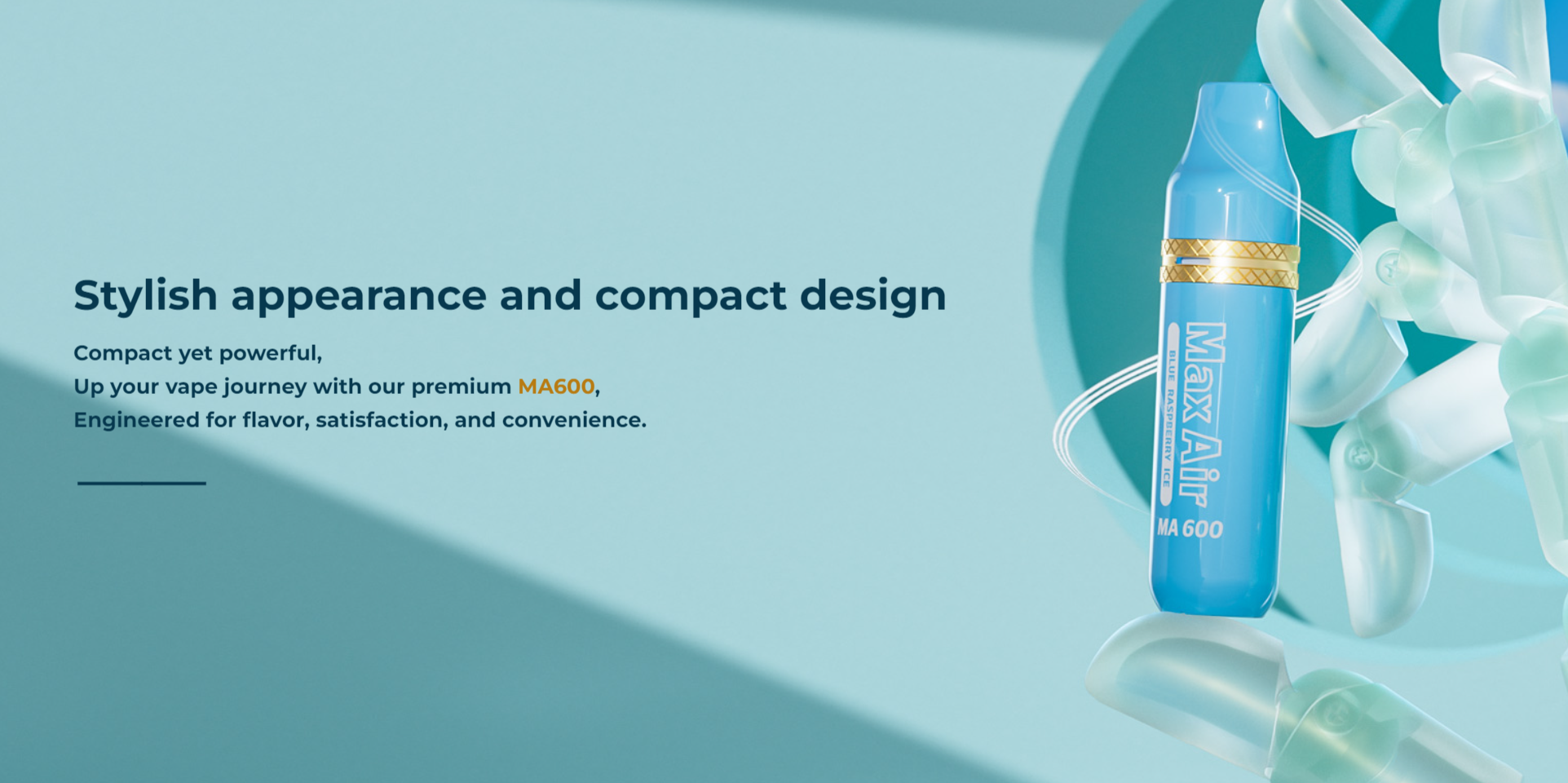 Stylish appearance and compact design

Compact yet powerful,
Up your vape journey with our premium MA600,
Engineered for flavor, satisfaction, and convenience.

Max Air
BLUE RASPBERRY ICE
MA 600